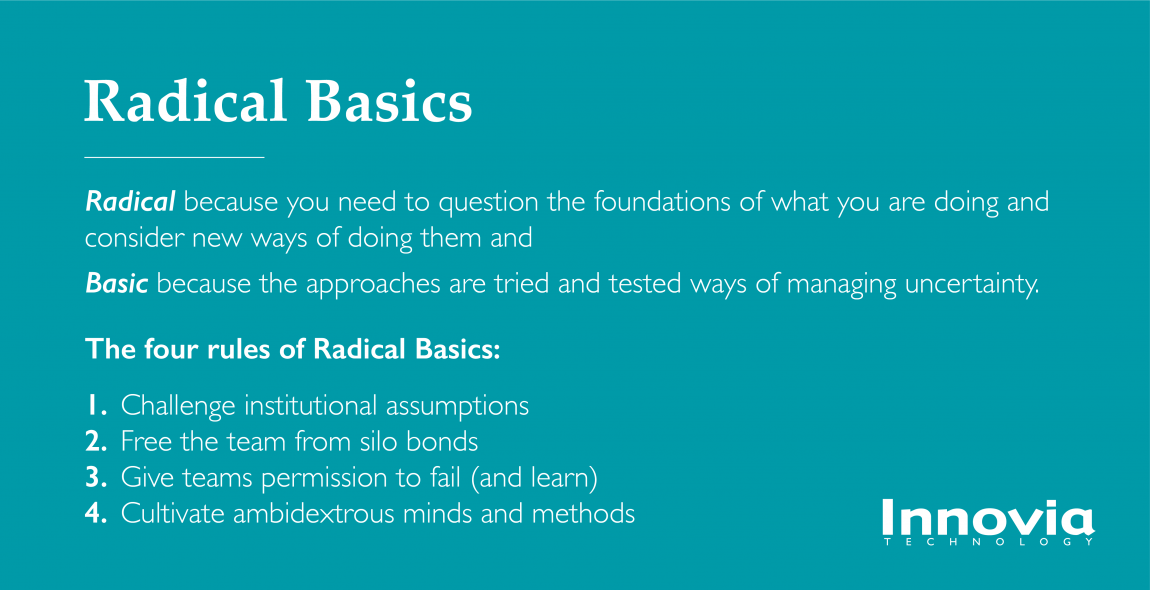 Radical Basics

Radical because you need to question the foundations of what you are doing and consider new ways of doing them and

Basic because the approaches are tried and tested ways of managing uncertainty.

The four rules of Radical Basics:

1. Challenge institutional assumptions
2. Free the team from silo bonds
3. Give teams permission to fail (and learn)
4. Cultivate ambidextrous minds and methods

Innovia
TECHNOLOGY